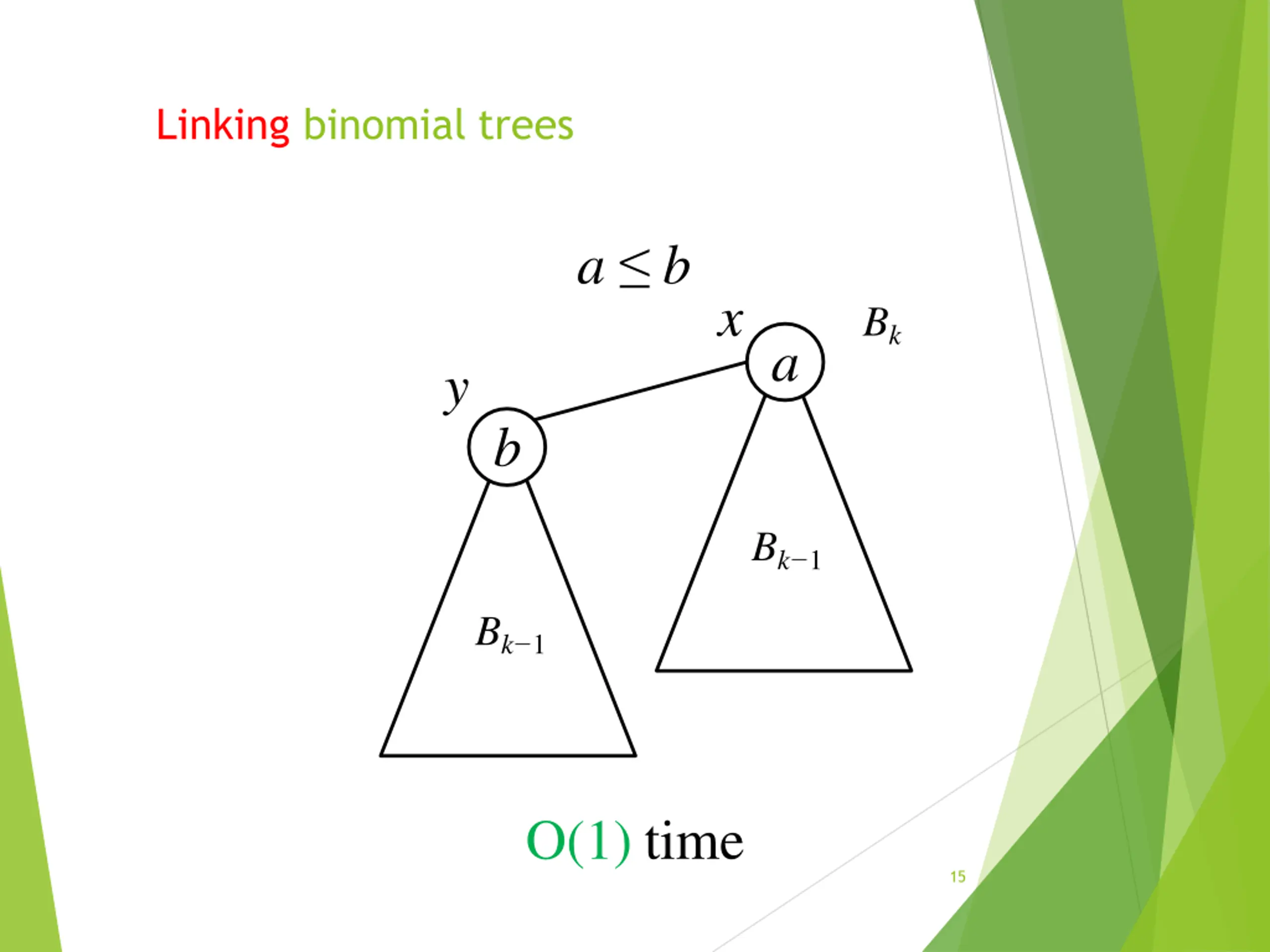 Linking binomial trees

$a \leq b$

$x$

$B_k$

$a$

$y$

$b$

$B_{k-1}$

$B_{k-1}$

O(1) time

15